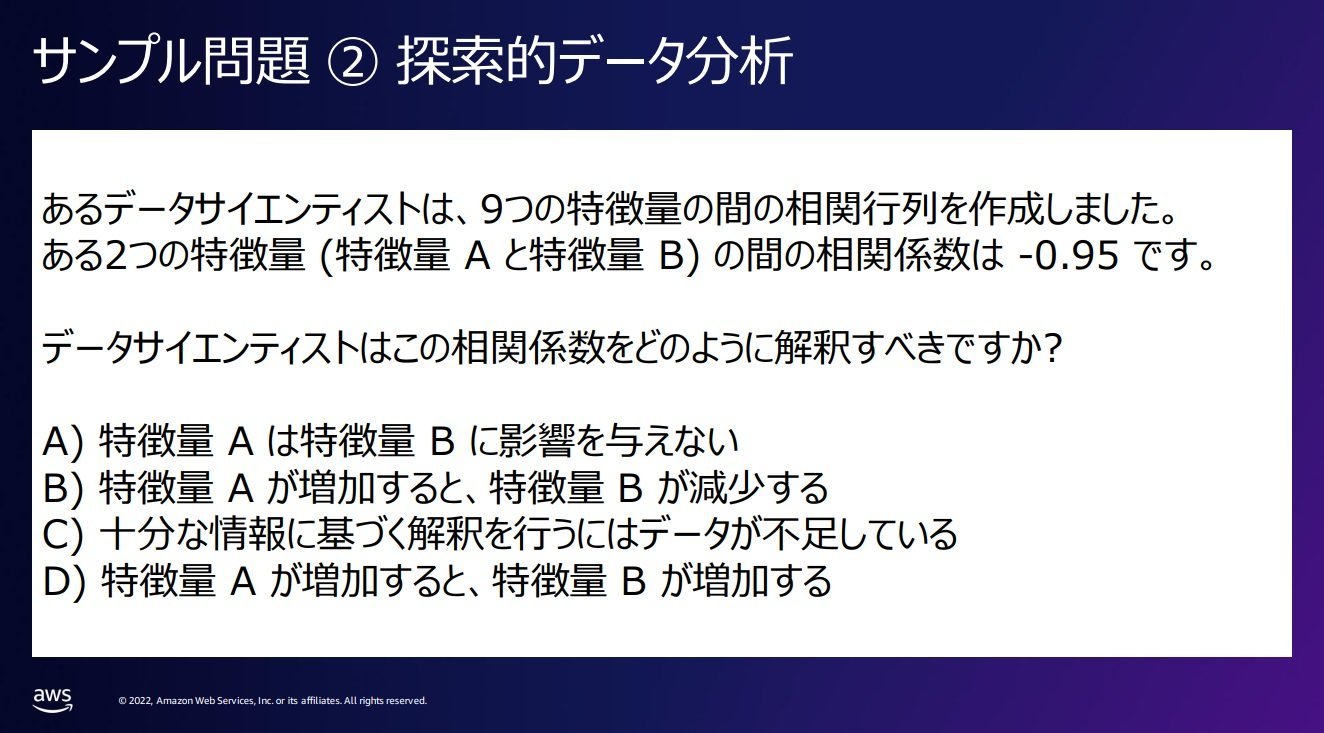 サンプル問題 ② 探索的データ分析

あるデータサイエンティストは、9つの特徴量の間の相関行列を作成しました。
ある2つの特徴量 (特徴量 A と特徴量 B) の間の相関係数は -0.95 です。

データサイエンティストはこの相関係数をどのように解釈すべきですか?

A) 特徴量 A は特徴量 B に影響を与えない
B) 特徴量 A が増加すると、特徴量 B が減少する
C) 十分な情報に基づく解釈を行うにはデータが不足している
D) 特徴量 A が増加すると、特徴量 B が増加する

aws

© 2022, Amazon Web Services, Inc. or its affiliates. All rights reserved.